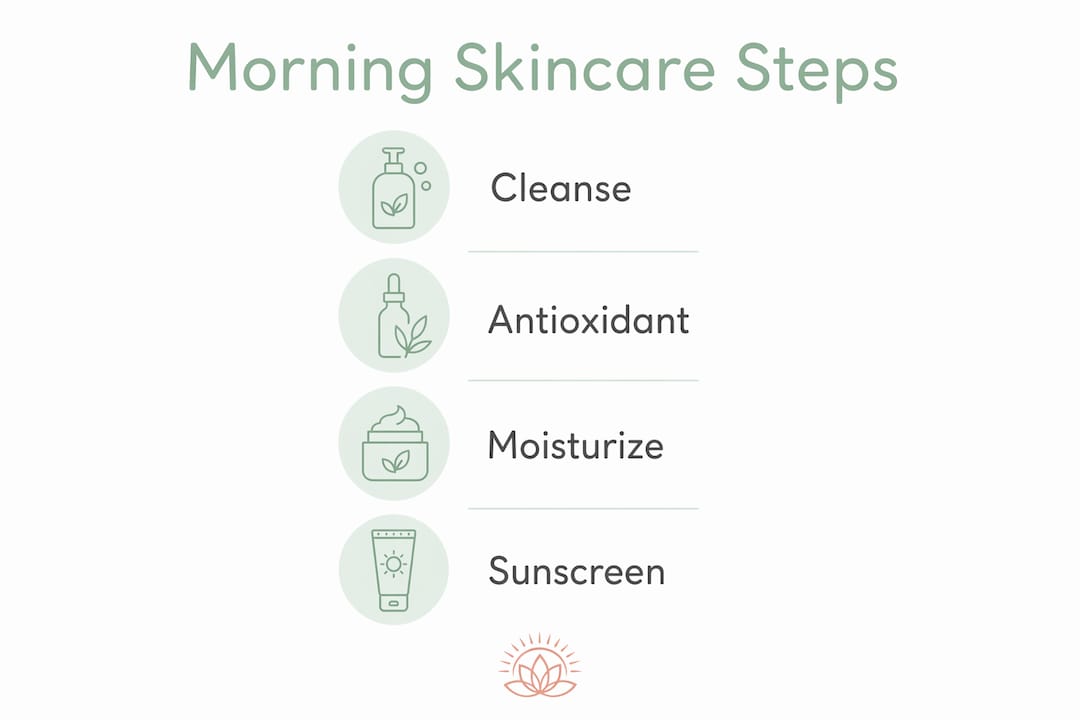 Morning Skincare Steps

Cleanse

Antioxidant

Moisturize

Sunscreen